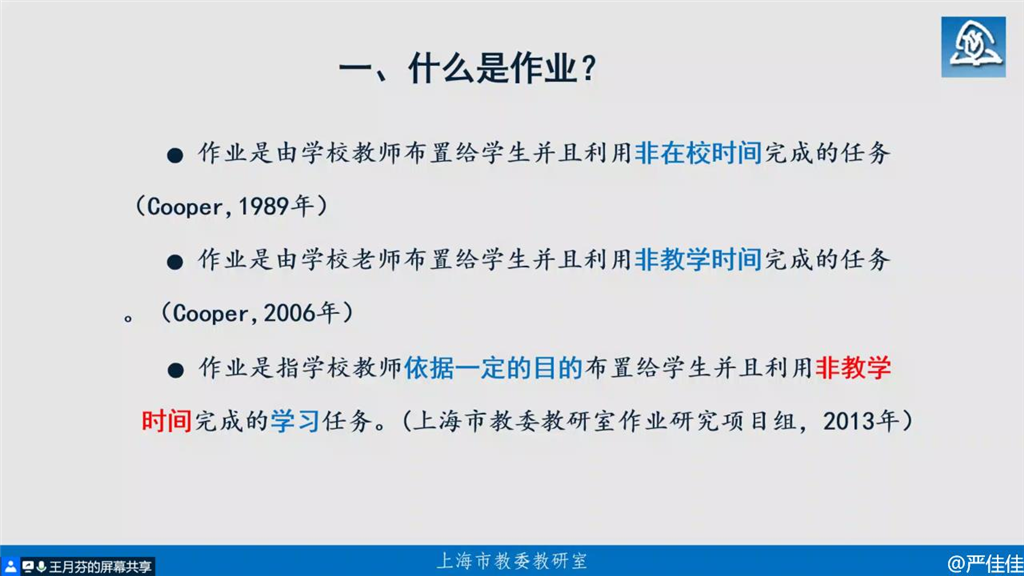 一、什么是作业？

● 作业是由学校教师布置给学生并且利用非在校时间完成的任务（Cooper,1989年）

● 作业是由学校老师布置给学生并且利用非教学时间完成的任务。（Cooper,2006年）

● 作业是指学校教师依据一定的目的布置给学生并且利用非教学时间完成的学习任务。（上海市教委教研室作业研究项目组，2013年）

王月芬的屏幕共享

上海市教委教研室

@严佳佳